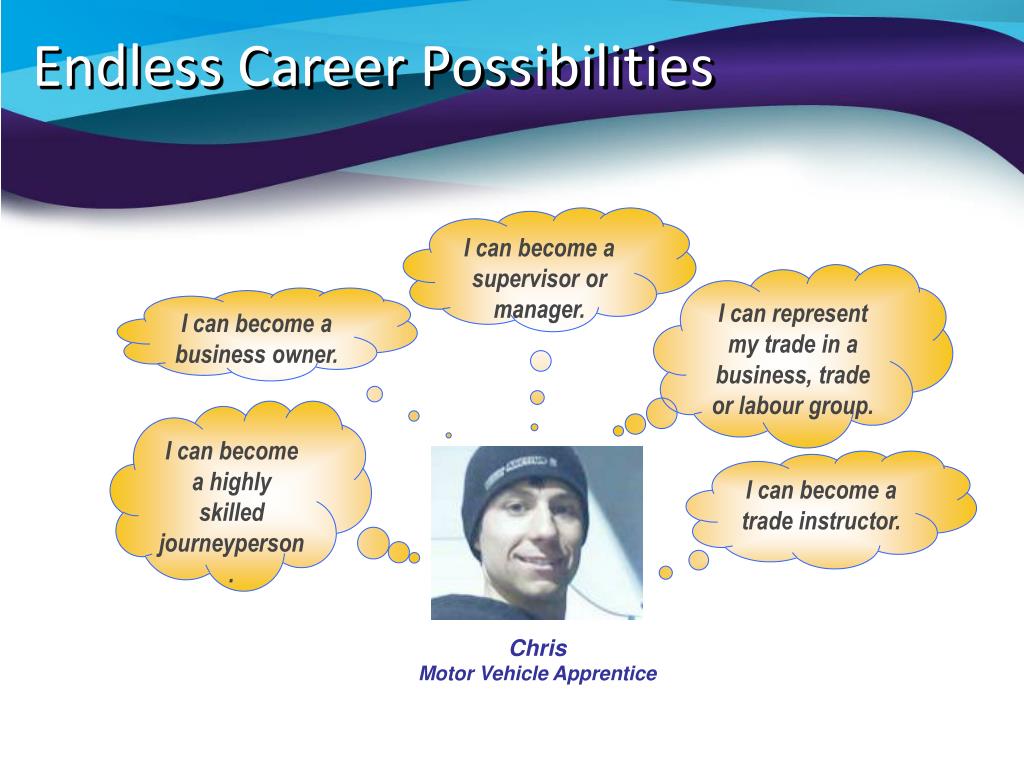 Endless Career Possibilities

I can become a supervisor or manager.

I can become a business owner.

I can represent my trade in a business, trade or labour group.

I can become a highly skilled journeyperson.

I can become a trade instructor.

Chris
Motor Vehicle Apprentice